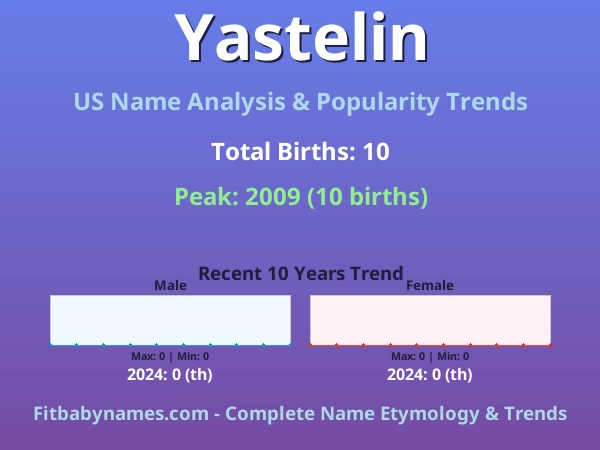 Yastelin

US Name Analysis & Popularity Trends

Total Births: 10

Peak: 2009 (10 births)

Recent 10 Years Trend

Male

Max: 0 | Min: 0

2024: 0 (th)

Female

Max: 0 | Min: 0

2024: 0 (th)

Fitbabynames.com - Complete Name Etymology & Trends